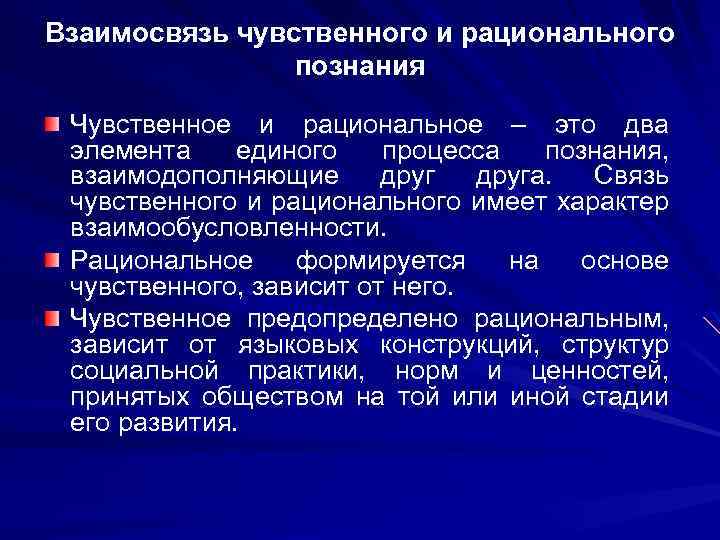 Взаимосвязь чувственного и рационального познания

Чувственное и рациональное – это два элемента единого процесса познания, взаимодополняющие друг друга. Связь чувственного и рационального имеет характер взаимообусловленности.

Рациональное формируется на основе чувственного, зависит от него.

Чувственное предопределено рациональным, зависит от языковых конструкций, структур социальной практики, норм и ценностей, принятых обществом на той или иной стадии его развития.